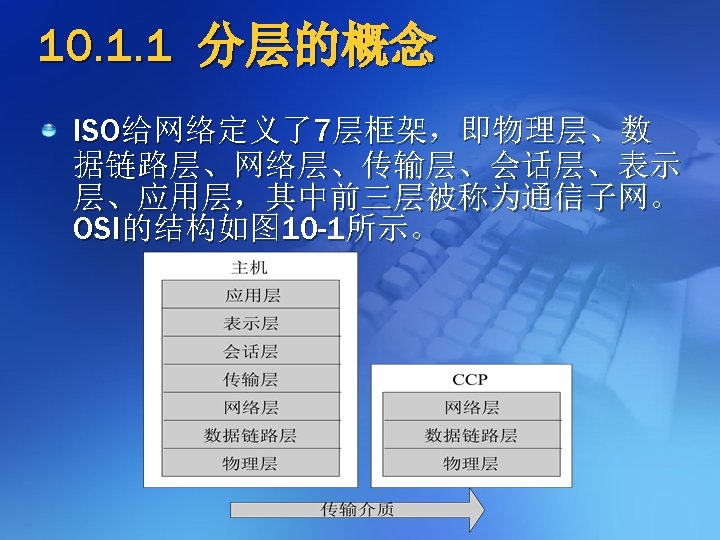 10.1.1 分层的概念

ISO给网络定义了7层框架，即物理层、数据链路层、网络层、传输层、会话层、表示层、应用层，其中前三层被称为通信子网。OSI的结构如图10-1所示。

主机
应用层
表示层
会话层
传输层
网络层
数据链路层
物理层

CCP
网络层
数据链路层
物理层

传输介质